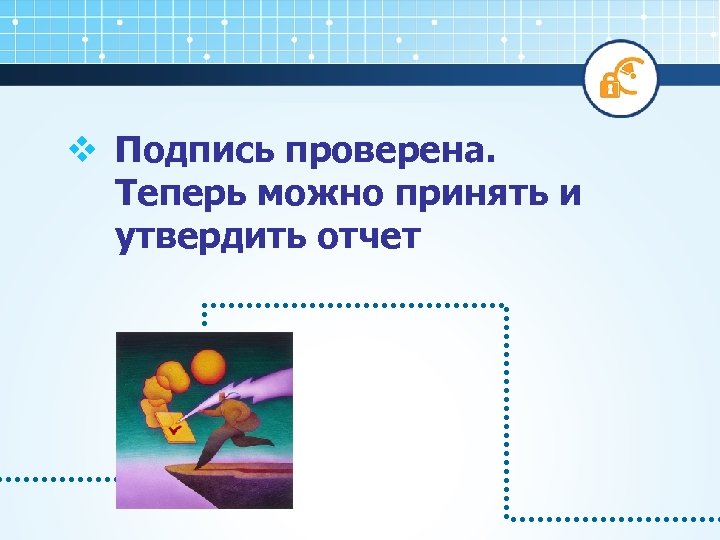 Подпись проверена. Теперь можно принять и утвердить отчет